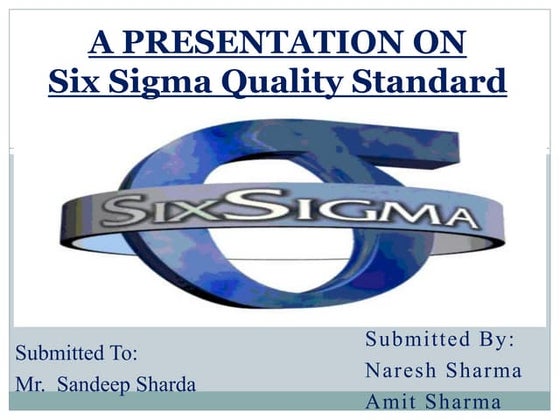 A PRESENTATION ON
Six Sigma Quality Standard

SIXSIGMA

Submitted To:
Mr. Sandeep Sharda

Submitted By:
Naresh Sharma
Amit Sharma